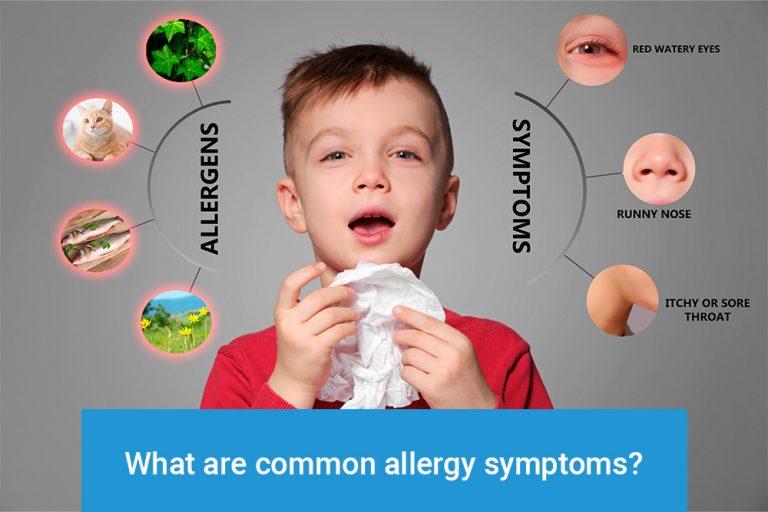 ALLERGENS

SYMPTOMS

RED WATERY EYES

RUNNY NOSE

ITCHY OR SORE THROAT

What are common allergy symptoms?